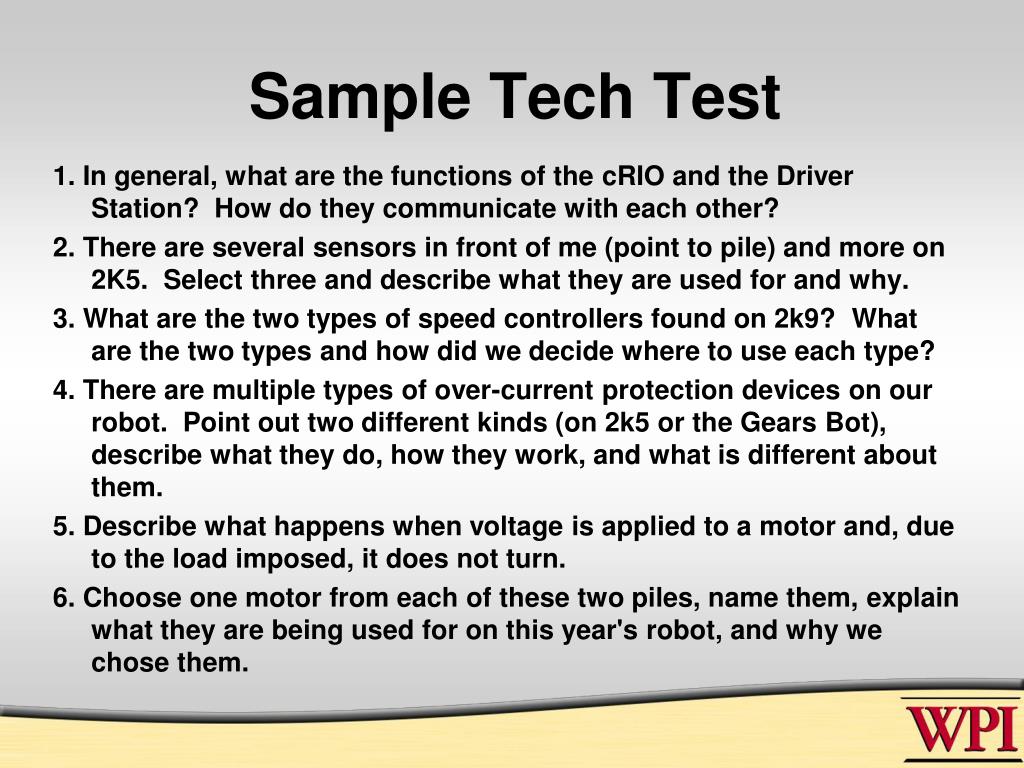 Sample Tech Test

1. In general, what are the functions of the cRIO and the Driver Station? How do they communicate with each other?

2. There are several sensors in front of me (point to pile) and more on 2K5. Select three and describe what they are used for and why.

3. What are the two types of speed controllers found on 2k9? What are the two types and how did we decide where to use each type?

4. There are multiple types of over-current protection devices on our robot. Point out two different kinds (on 2k5 or the Gears Bot), describe what they do, how they work, and what is different about them.

5. Describe what happens when voltage is applied to a motor and, due to the load imposed, it does not turn.

6. Choose one motor from each of these two piles, name them, explain what they are being used for on this year's robot, and why we chose them.

WPI